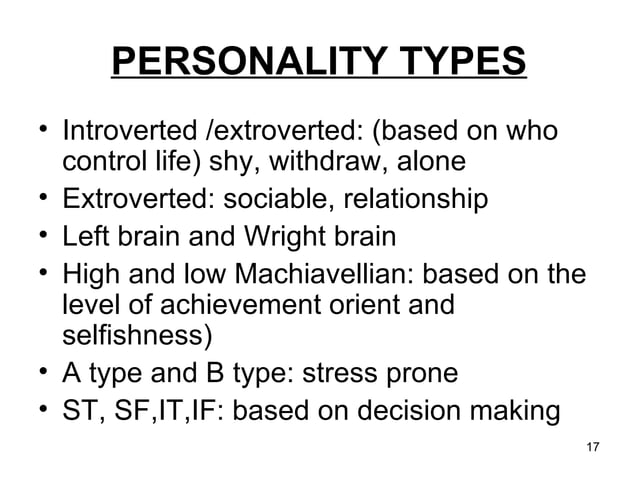 PERSONALITY TYPES

• Introverted /extroverted: (based on who control life) shy, withdraw, alone
• Extroverted: sociable, relationship
• Left brain and Wright brain
• High and low Machiavellian: based on the level of achievement orient and selfishness)
• A type and B type: stress prone
• ST, SF,IT,IF: based on decision making

17